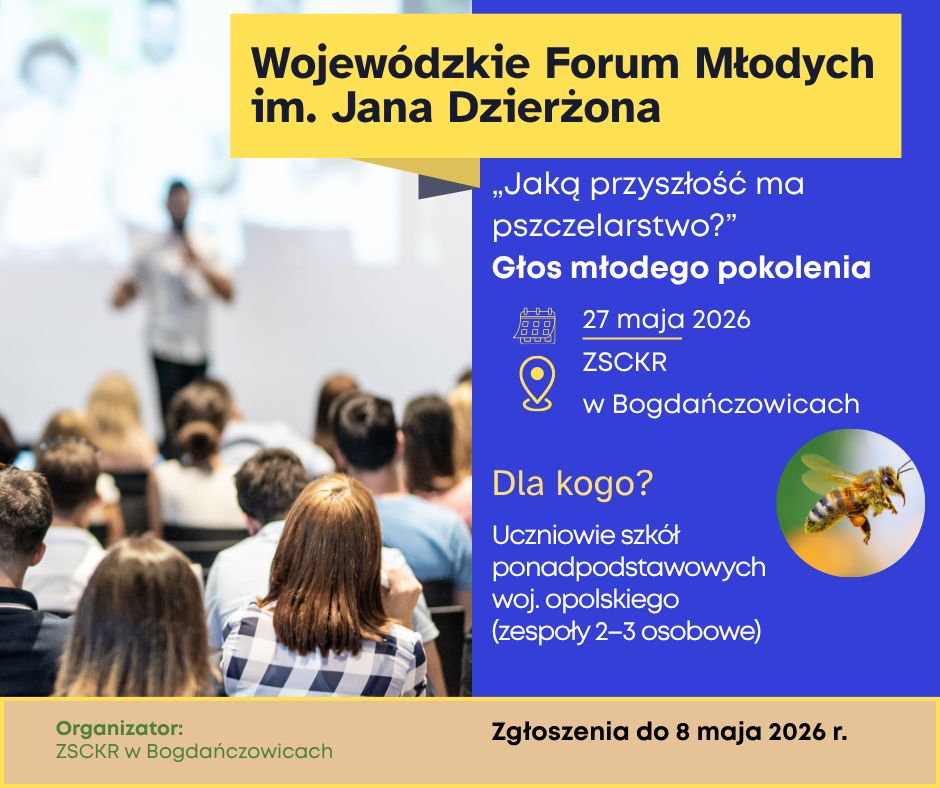 Wojewódzkie Forum Młodych im. Jana Dzierżona

„Jaką przyszłość ma pszczelarstwo?”
Głos młodego pokolenia

27 maja 2026
ZSCKR
w Bogdańczowicach

Dla kogo?

Uczniowie szkół ponadpodstawowych woj. opolskiego (zespoły 2–3 osobowe)

Organizator:
ZSCKR w Bogdańczowicach

Zgłoszenia do 8 maja 2026 r.